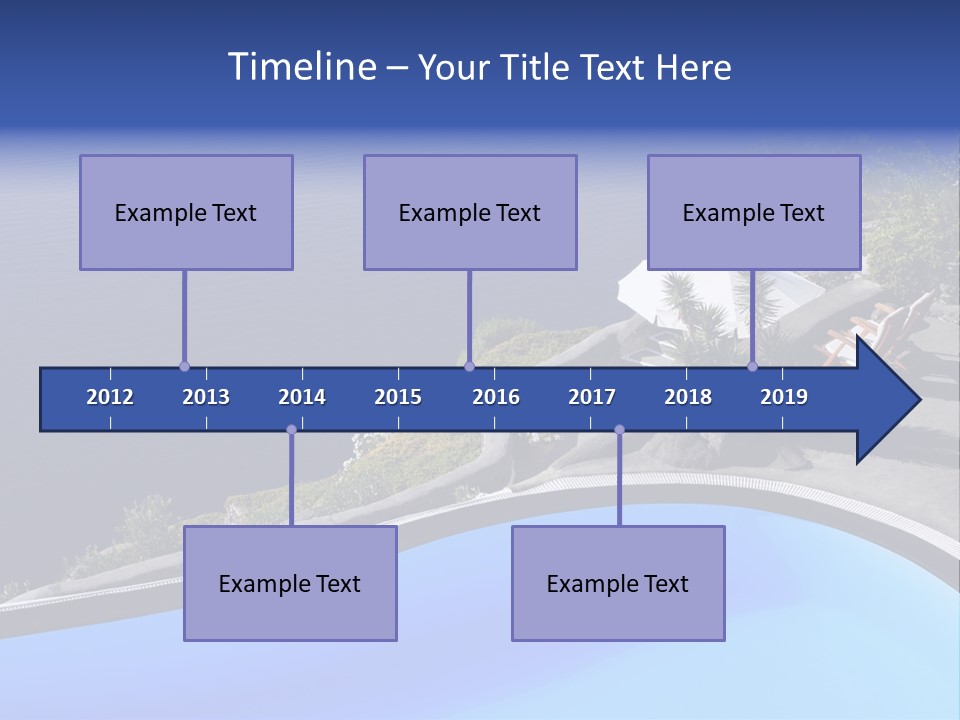 Timeline – Your Title Text Here

Example Text

Example Text

Example Text

2012 2013 2014 2015 2016 2017 2018 2019

Example Text

Example Text